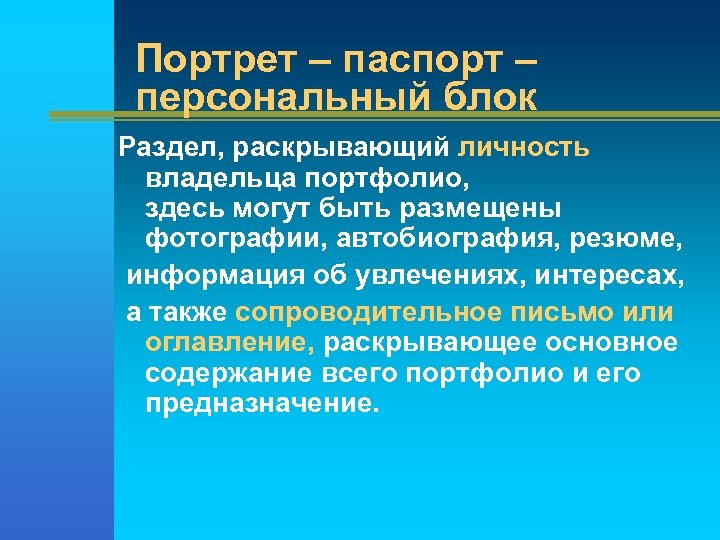 Портрет – паспорт – персональный блок

Раздел, раскрывающий личность владельца портфолио, здесь могут быть размещены фотографии, автобиография, резюме,

информация об увлечениях, интересах,

а также сопроводительное письмо или оглавление, раскрывающее основное содержание всего портфолио и его предназначение.